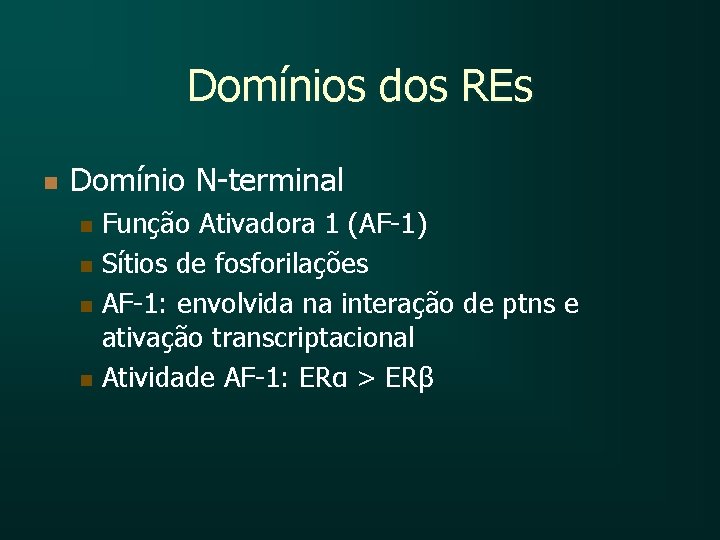 Domínios dos REs

Domínio N-terminal

Função Ativadora 1 (AF-1)

Sítios de fosforilações

AF-1: envolvida na interação de ptns e ativação transcriptacional

Atividade AF-1: ERα > ERβ